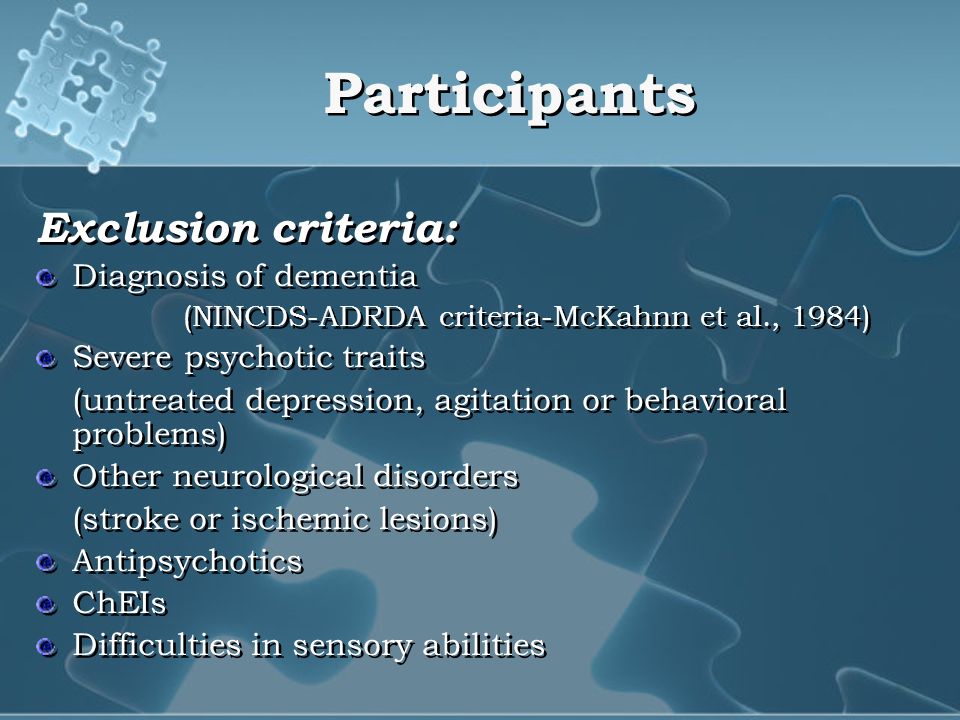 Participants

Exclusion criteria:

Diagnosis of dementia
(NINCDS-ADRDA criteria-McKahnn et al., 1984)

Severe psychotic traits
(untreated depression, agitation or behavioral problems)

Other neurological disorders
(stroke or ischemic lesions)

Antipsychotics

ChEIs

Difficulties in sensory abilities